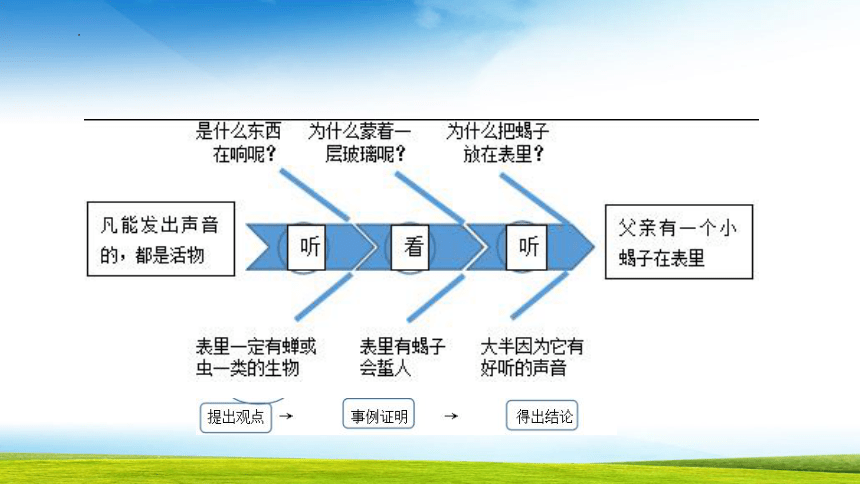 是什么东西在响呢？

为什么蒙着一层玻璃呢？

为什么把蝎子放在表里？

凡能发出声音的，都是活物

听

看

听

父亲有一个小蝎子在表里

表里一定有蝉或虫一类的生物

表里有蝎子会蜇人

大半因为它有好听的声音

提出观点 → 事例证明 → 得出结论